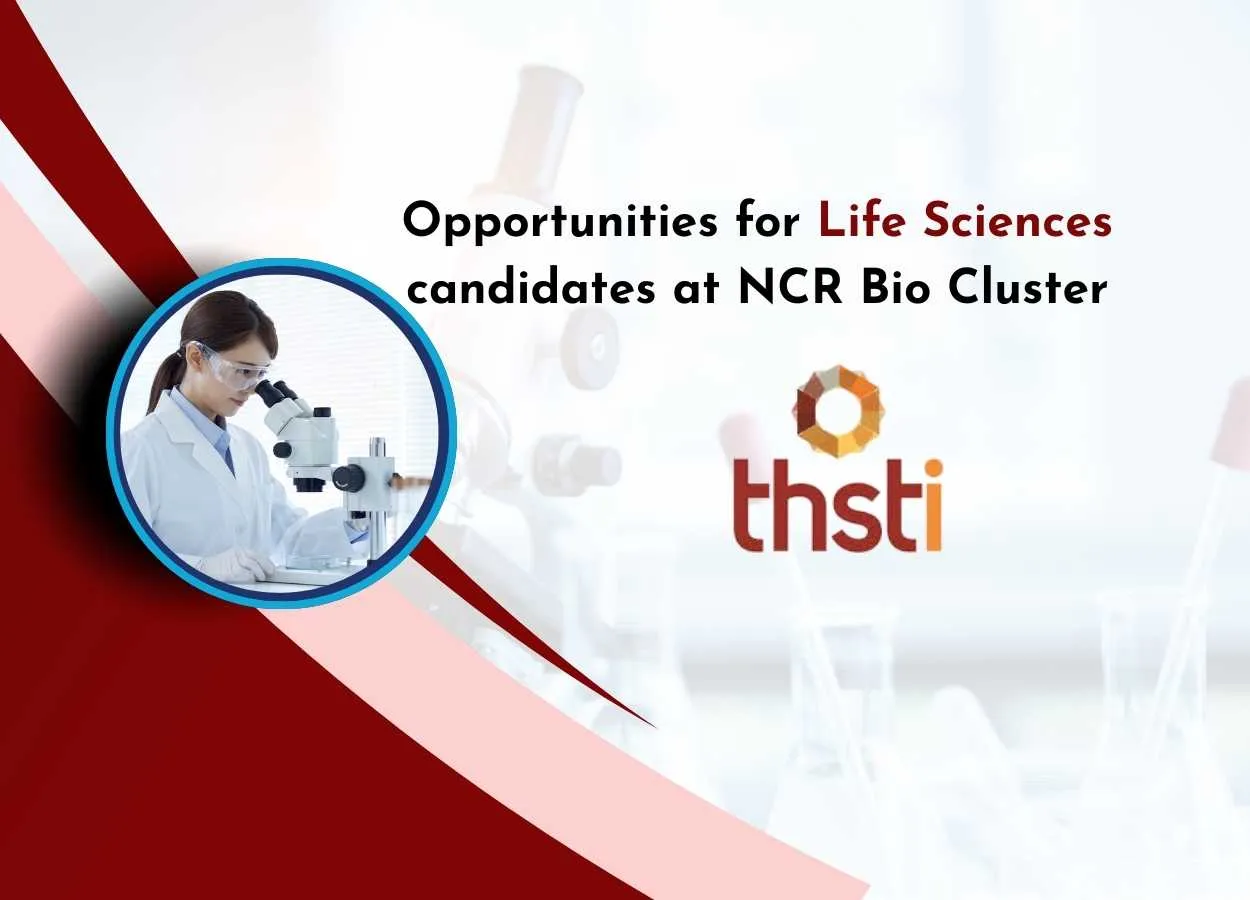 Opportunities for Life Sciences candidates at NCR Bio Cluster

thsti